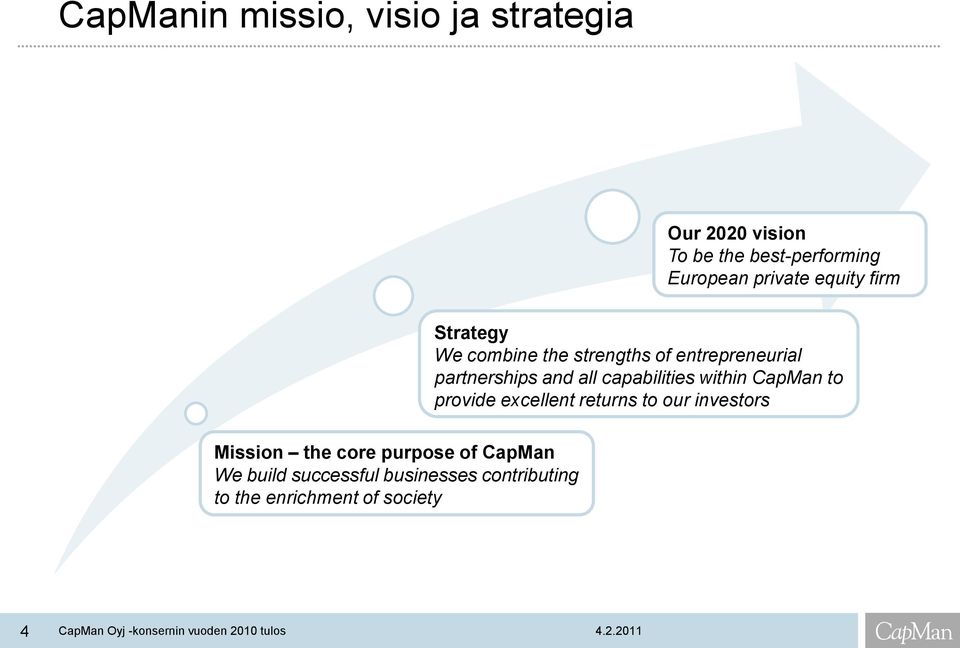 CapManin missio, visio ja strategia

Our 2020 vision
To be the best-performing European private equity firm

Strategy
We combine the strengths of entrepreneurial partnerships and all capabilities within CapMan to provide excellent returns to our investors

Mission – the core purpose of CapMan
We build successful businesses contributing to the enrichment of society

4 CapMan Oyj -konsernin vuoden 2010 tulos 4.2.2011 CapMan